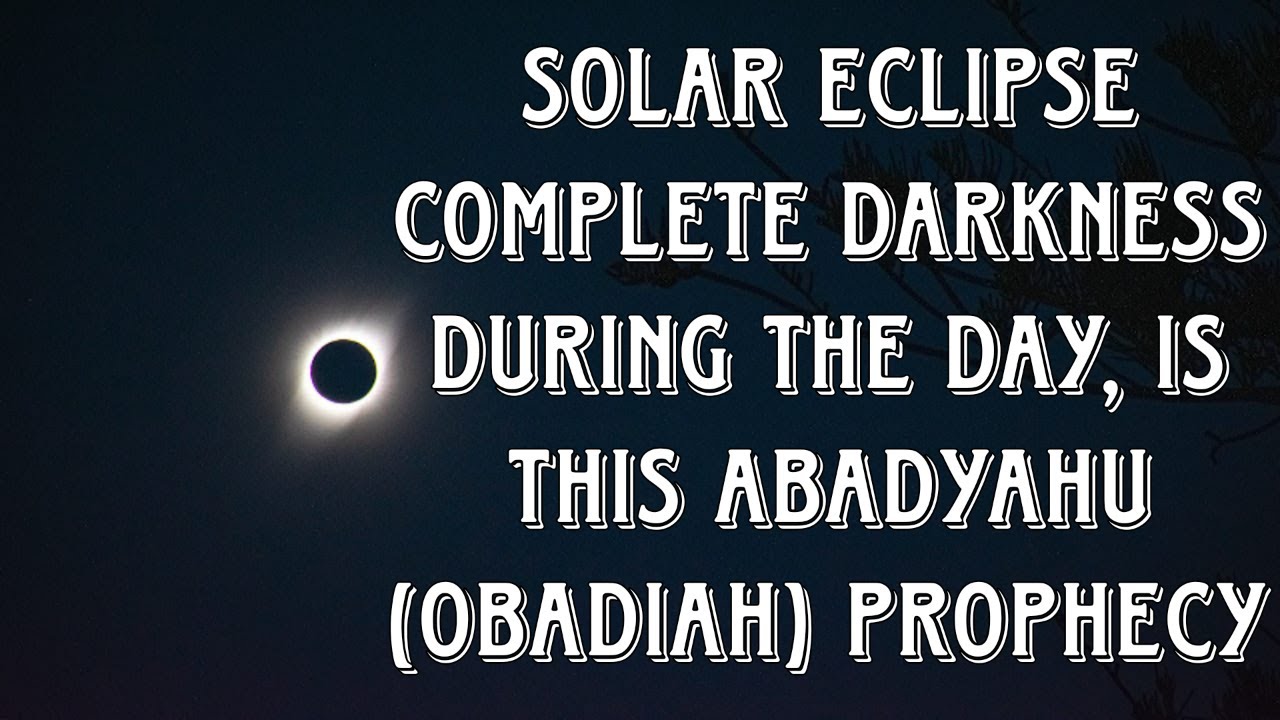 SOLAR ECLIPSE COMPLETE DARKNESS DURING THE DAY, IS THIS ABADYAHU (OBADIAH) PROPHECY